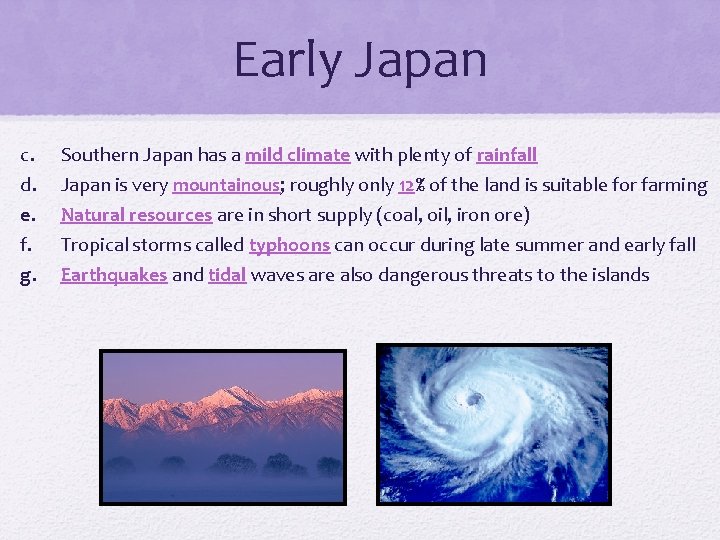 Early Japan

c. Southern Japan has a mild climate with plenty of rainfall
d. Japan is very mountainous; roughly only 12% of the land is suitable for farming
e. Natural resources are in short supply (coal, oil, iron ore)
f. Tropical storms called typhoons can occur during late summer and early fall
g. Earthquakes and tidal waves are also dangerous threats to the islands